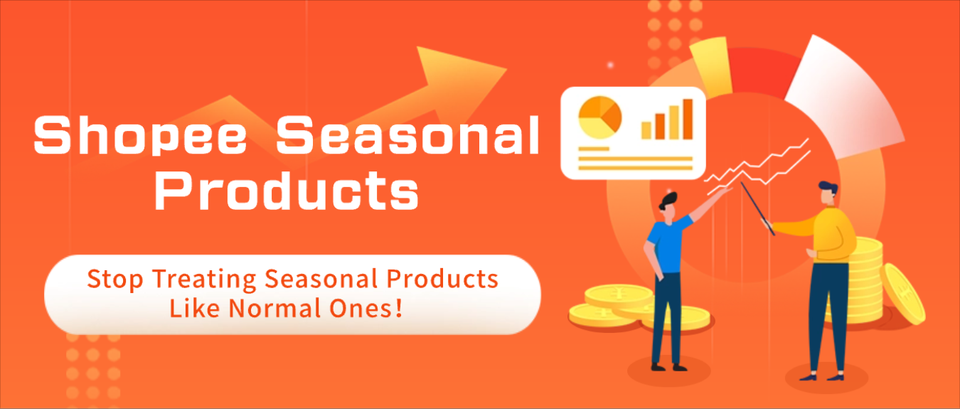 Shopee Seasonal Products

Stop Treating Seasonal Products Like Normal Ones!